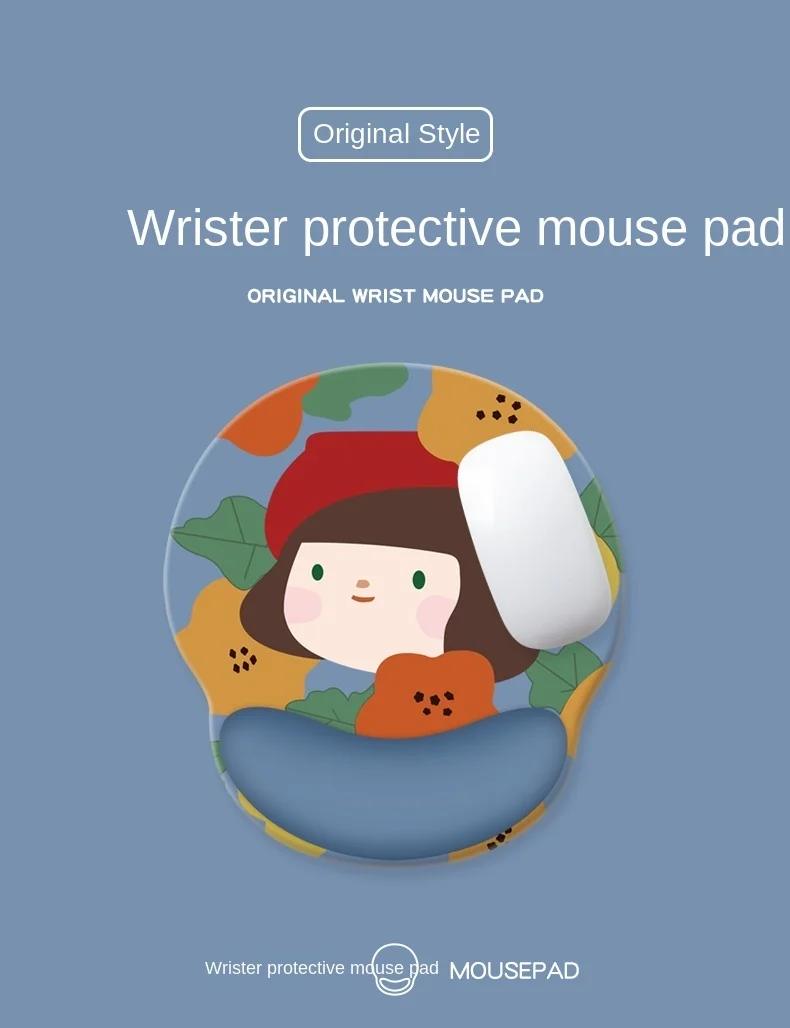 Original Style

Wrister protective mouse pad

ORIGINAL WRIST MOUSE PAD

Wrister protective mouse pad MOUSEPAD